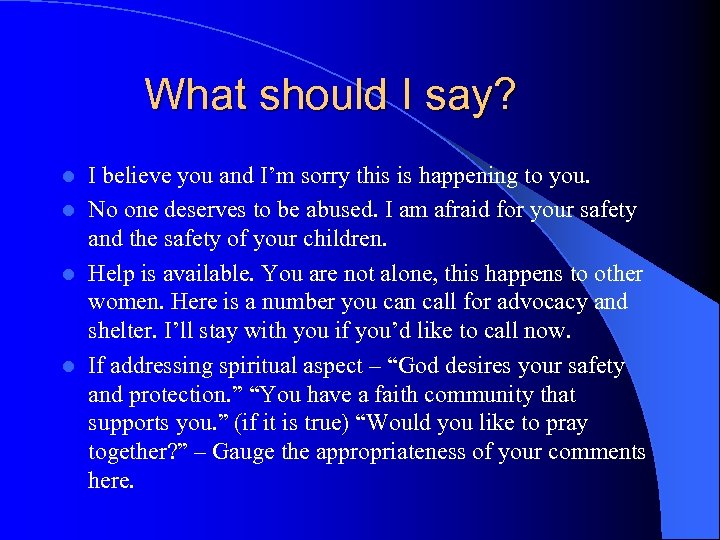 What should I say?

- I believe you and I’m sorry this is happening to you.
- No one deserves to be abused. I am afraid for your safety and the safety of your children.
- Help is available. You are not alone, this happens to other women. Here is a number you can call for advocacy and shelter. I’ll stay with you if you’d like to call now.
- If addressing spiritual aspect – “God desires your safety and protection.” “You have a faith community that supports you.” (if it is true) “Would you like to pray together?” – Gauge the appropriateness of your comments here.